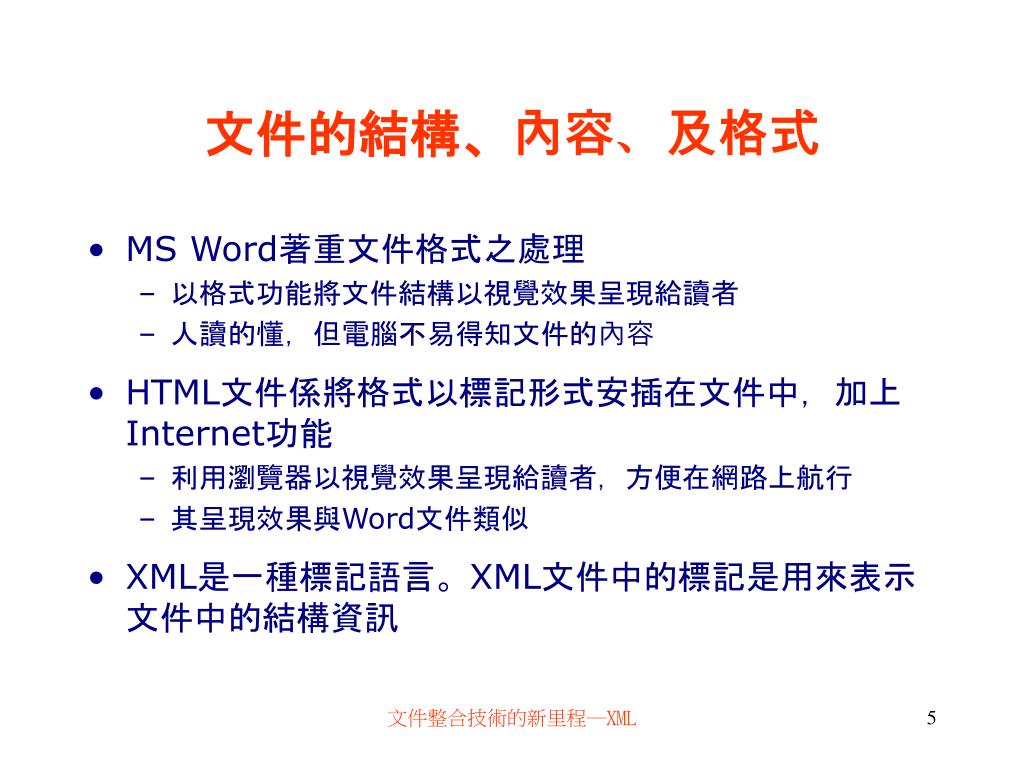 文件的結構、內容、及格式

• MS Word著重文件格式之處理
  – 以格式功能將文件結構以視覺效果呈現給讀者
  – 人讀的懂，但電腦不易得知文件的內容

• HTML文件係將格式以標記形式安插在文件中，加上Internet功能
  – 利用瀏覽器以視覺效果呈現給讀者，方便在網路上航行
  – 其呈現效果與Word文件類似

• XML是一種標記語言。XML文件中的標記是用來表示文件中的結構資訊

文件整合技術的新里程—XML

5